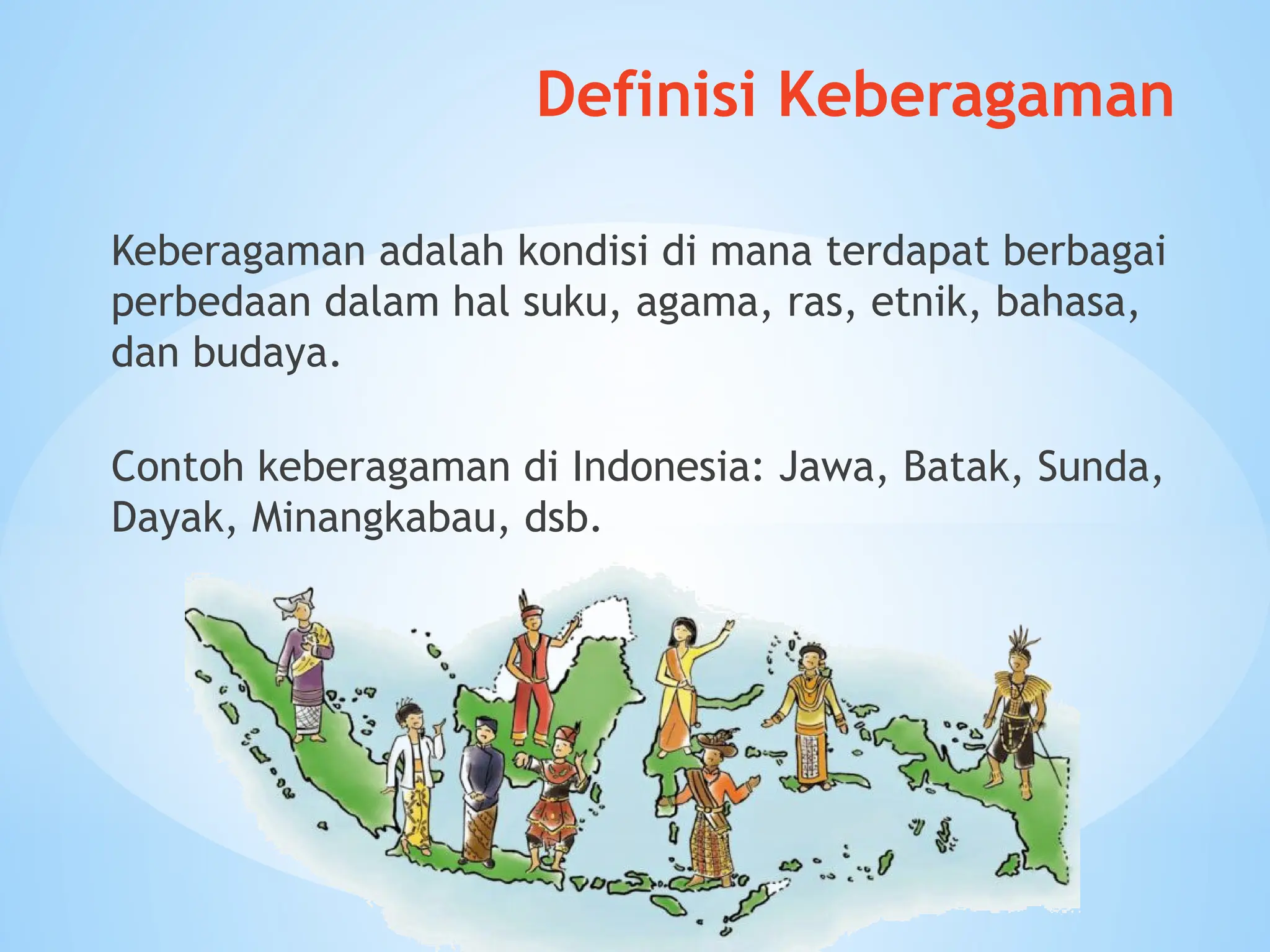 Definisi Keberagaman

Keberagaman adalah kondisi di mana terdapat berbagai perbedaan dalam hal suku, agama, ras, etnik, bahasa, dan budaya.

Contoh keberagaman di Indonesia: Jawa, Batak, Sunda, Dayak, Minangkabau, dsb.